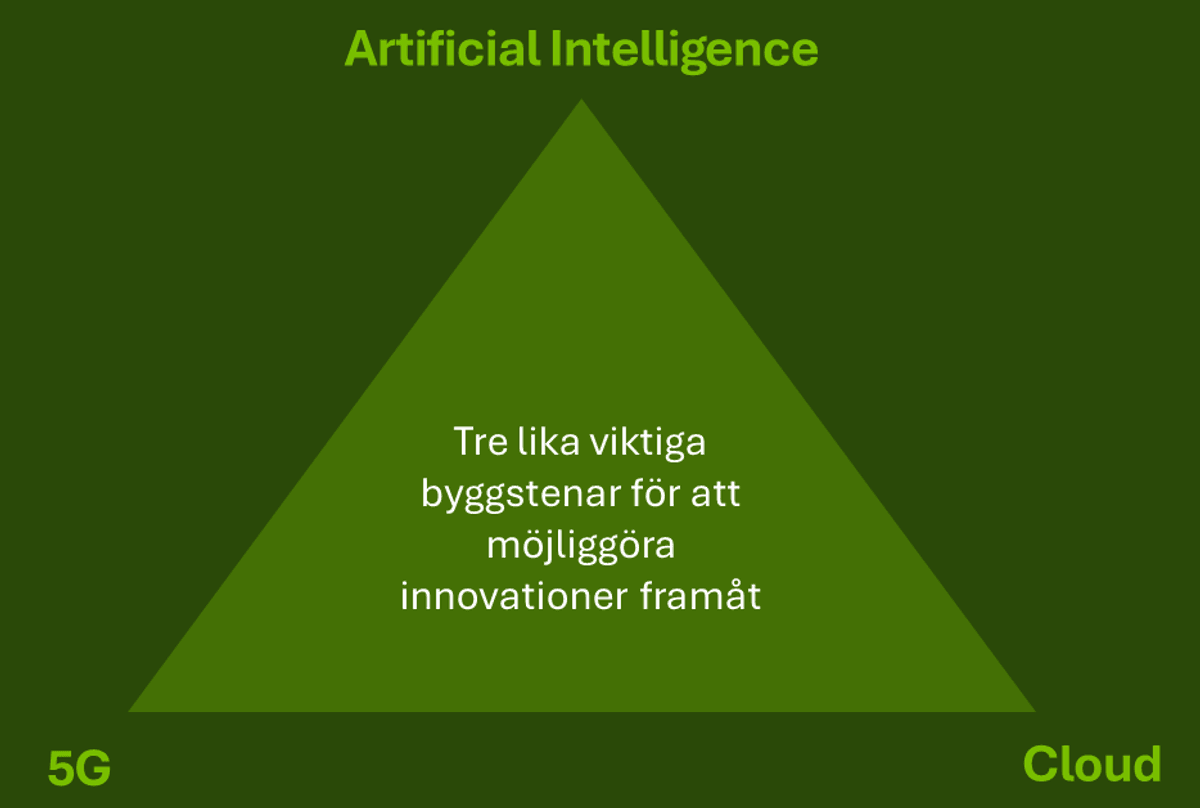 Artificial Intelligence

Tre lika viktiga byggstenar för att möjliggöra innovationer framåt

5G

Cloud